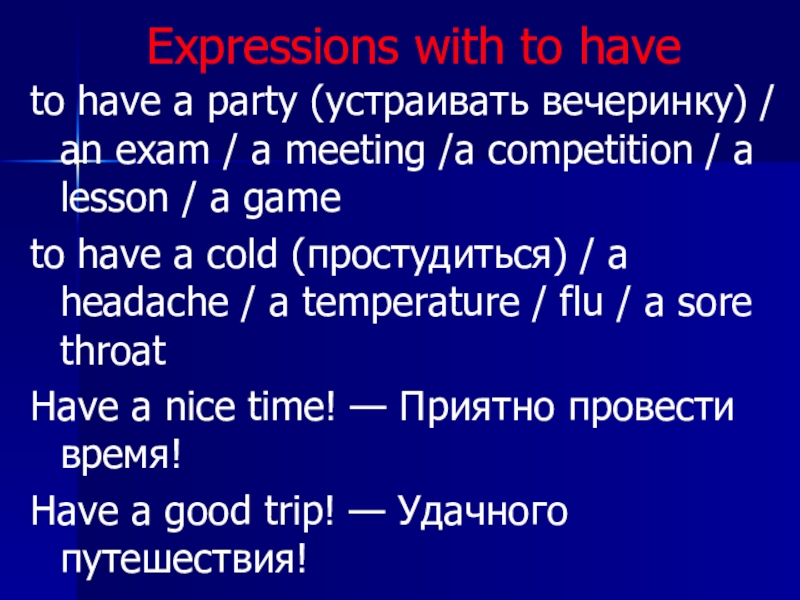 Expressions with to have

to have a party (устраивать вечеринку) / an exam / a meeting /a competition / a lesson / a game

to have a cold (простудиться) / a headache / a temperature / flu / a sore throat

Have a nice time! — Приятно провести время!

Have a good trip! — Удачного путешествия!